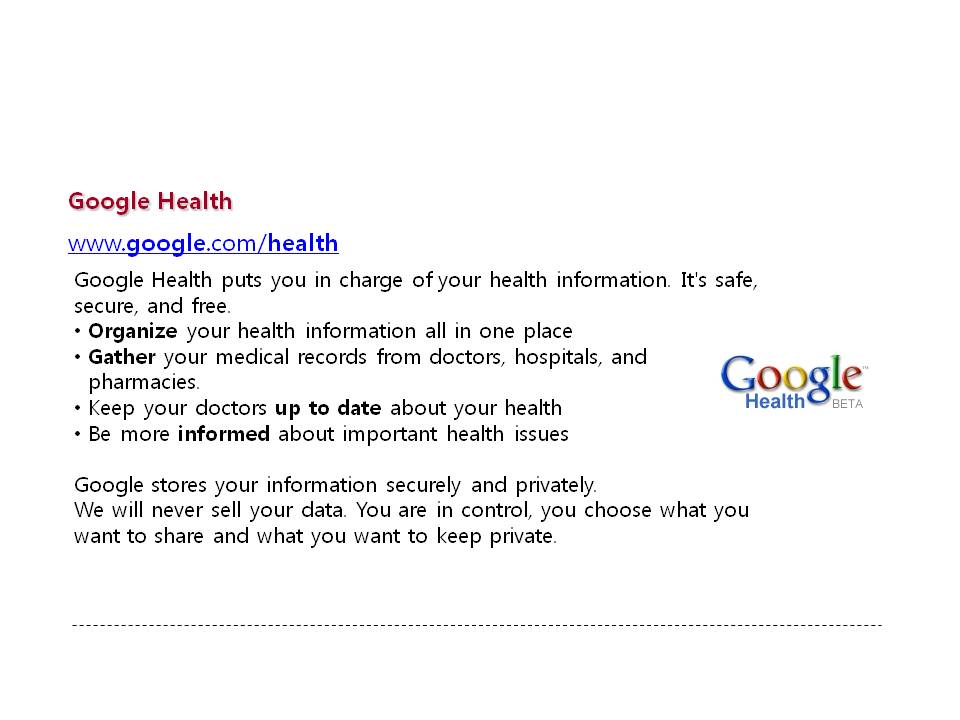 Google Health

www.google.com/health

Google Health puts you in charge of your health information. It's safe, secure, and free.
• Organize your health information all in one place
• Gather your medical records from doctors, hospitals, and pharmacies.
• Keep your doctors up to date about your health
• Be more informed about important health issues

Google Health BETA

Google stores your information securely and privately.
We will never sell your data. You are in control, you choose what you want to share and what you want to keep private.